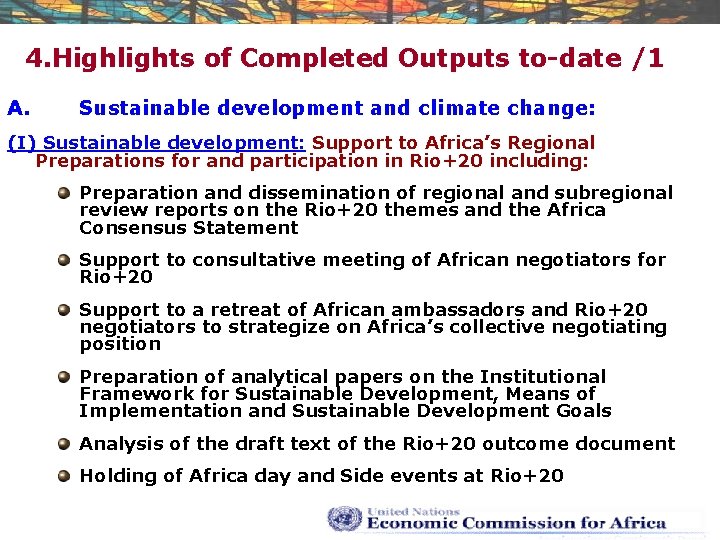 4.Highlights of Completed Outputs to-date /1

A. Sustainable development and climate change:

(I) Sustainable development: Support to Africa's Regional Preparations for and participation in Rio+20 including:

Preparation and dissemination of regional and subregional review reports on the Rio+20 themes and the Africa Consensus Statement

Support to consultative meeting of African negotiators for Rio+20

Support to a retreat of African ambassadors and Rio+20 negotiators to strategize on Africa's collective negotiating position

Preparation of analytical papers on the Institutional Framework for Sustainable Development, Means of Implementation and Sustainable Development Goals

Analysis of the draft text of the Rio+20 outcome document

Holding of Africa day and Side events at Rio+20

United Nations
Economic Commission for Africa